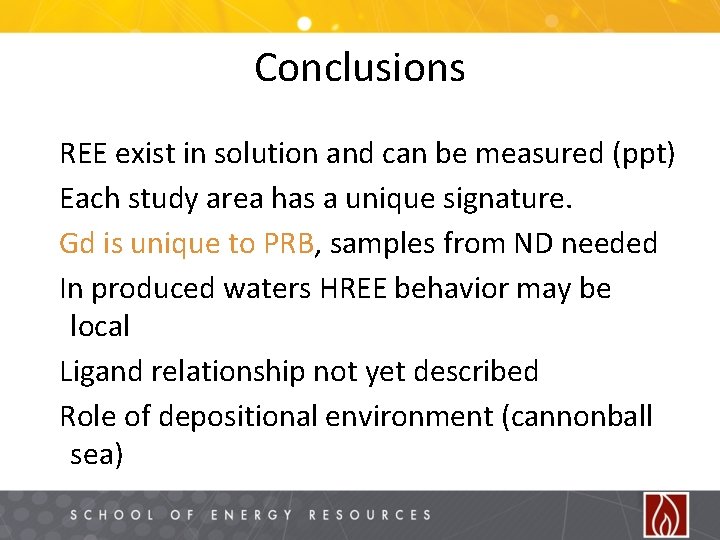 Conclusions

REE exist in solution and can be measured (ppt)

Each study area has a unique signature.

Gd is unique to PRB, samples from ND needed

In produced waters HREE behavior may be local

Ligand relationship not yet described

Role of depositional environment (cannonball sea)

SCHOOL OF ENERGY RESOURCES